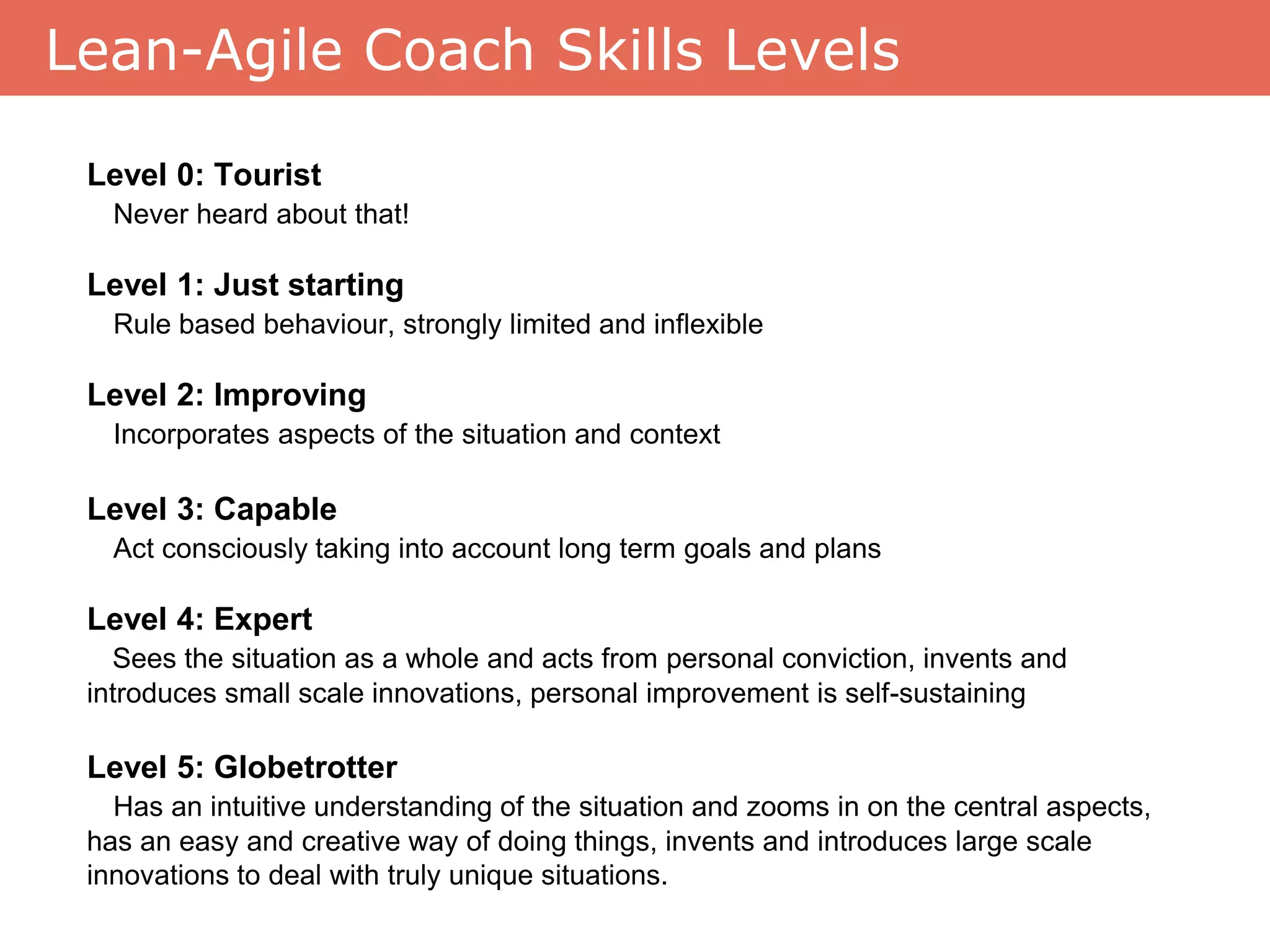 Lean-Agile Coach Skills Levels

Level 0: Tourist
Never heard about that!

Level 1: Just starting
Rule based behaviour, strongly limited and inflexible

Level 2: Improving
Incorporates aspects of the situation and context

Level 3: Capable
Act consciously taking into account long term goals and plans

Level 4: Expert
Sees the situation as a whole and acts from personal conviction, invents and introduces small scale innovations, personal improvement is self-sustaining

Level 5: Globetrotter
Has an intuitive understanding of the situation and zooms in on the central aspects, has an easy and creative way of doing things, invents and introduces large scale innovations to deal with truly unique situations.